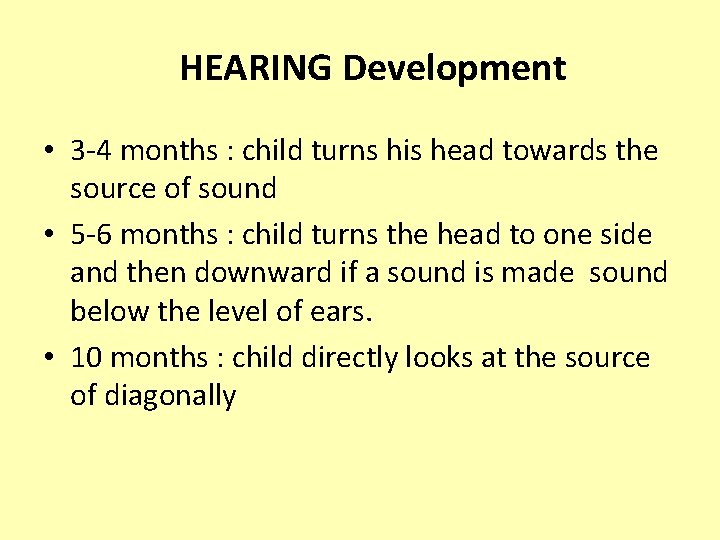 HEARING Development

• 3-4 months : child turns his head towards the source of sound
• 5-6 months : child turns the head to one side and then downward if a sound is made sound below the level of ears.
• 10 months : child directly looks at the source of diagonally